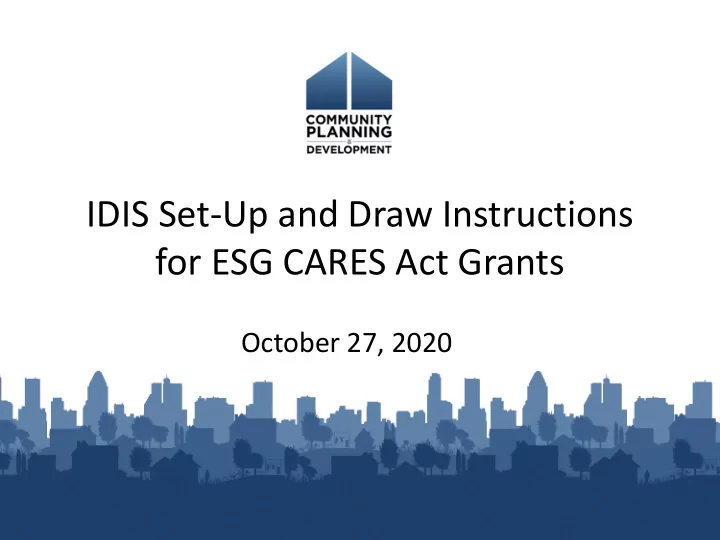 COMMUNITY
PLANNING
&
DEVELOPMENT

IDIS Set-Up and Draw Instructions for ESG CARES Act Grants

October 27, 2020